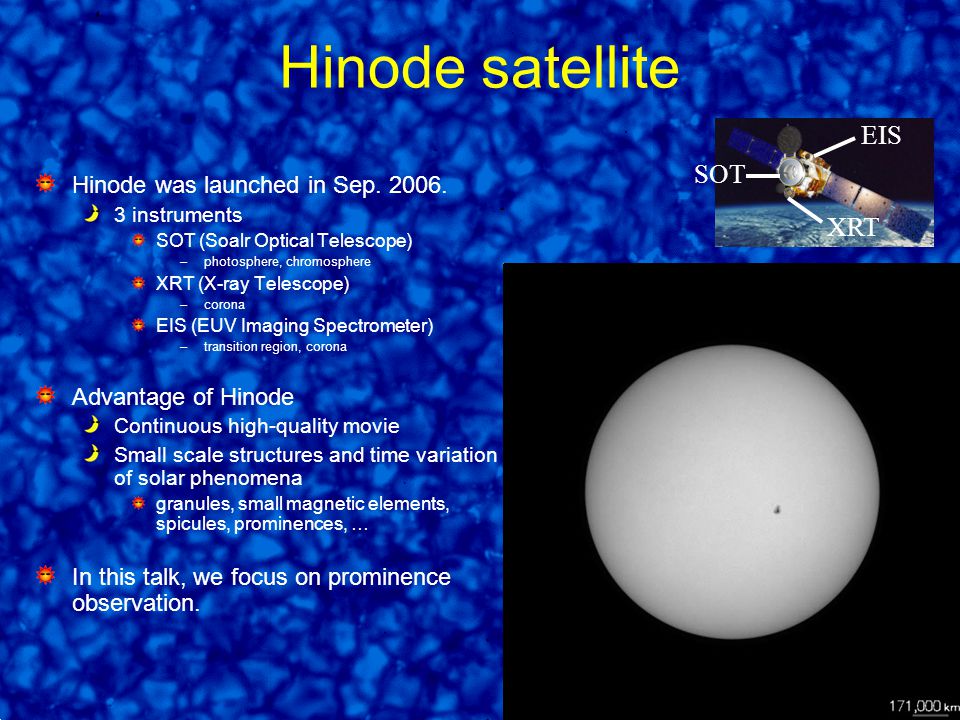 Hinode satellite

EIS
SOT
XRT

Hinode was launched in Sep. 2006.
3 instruments
SOT (Soalr Optical Telescope)
– photosphere, chromosphere
XRT (X-ray Telescope)
– corona
EIS (EUV Imaging Spectrometer)
– transition region, corona

Advantage of Hinode
Continuous high-quality movie
Small scale structures and time variation of solar phenomena
granules, small magnetic elements, spicules, prominences, …

In this talk, we focus on prominence observation.

171,000 km